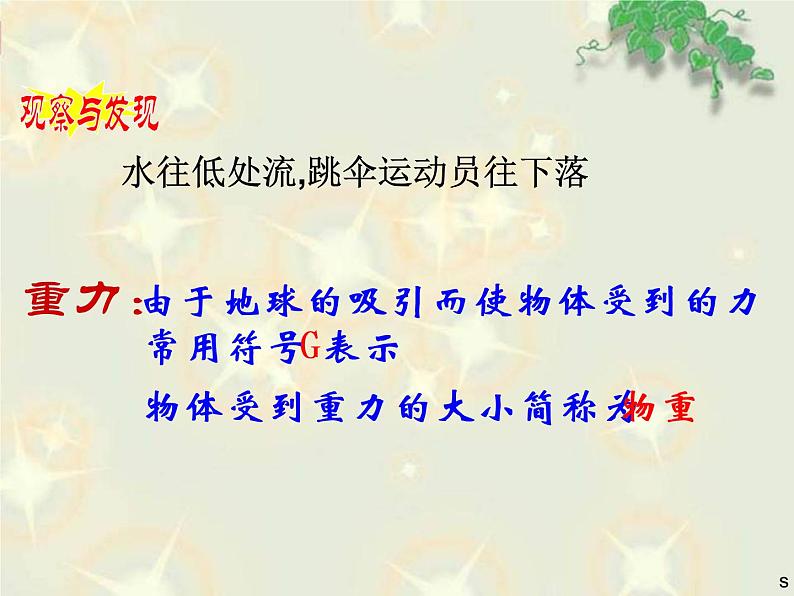 观察与发现

水往低处流,跳伞运动员往下落

重力:由于地球的吸引而使物体受到的力
常用符号G表示

物体受到重力的大小简称为物重

s